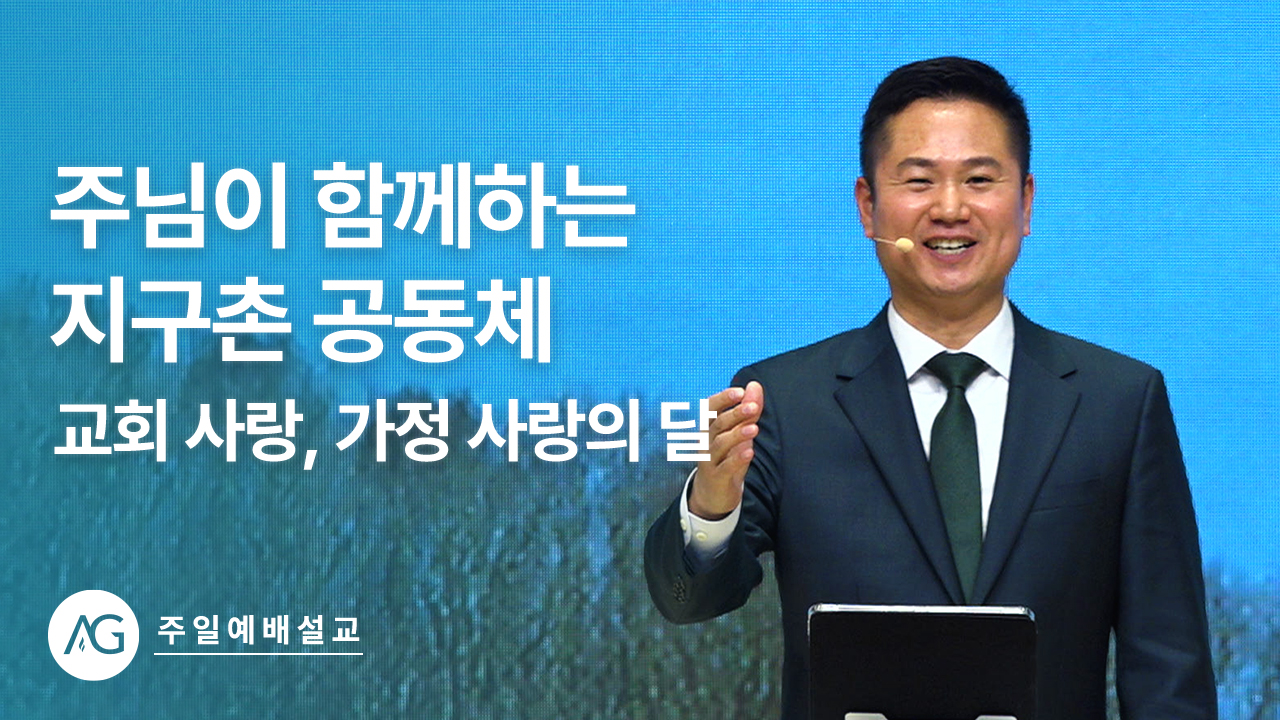 주님이 함께하는
지구촌 공동체

교회 사랑, 가정 사랑의 달

AG 주일예배설교